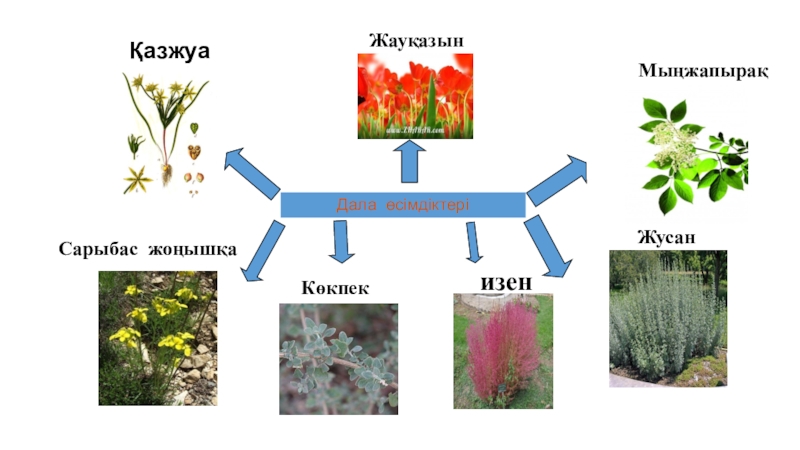 Қазжуа

Жауқазын

Мыңжапырақ

Дала өсімдіктері

Сарыбас жоңышқа

Көкпек

изен

Жусан